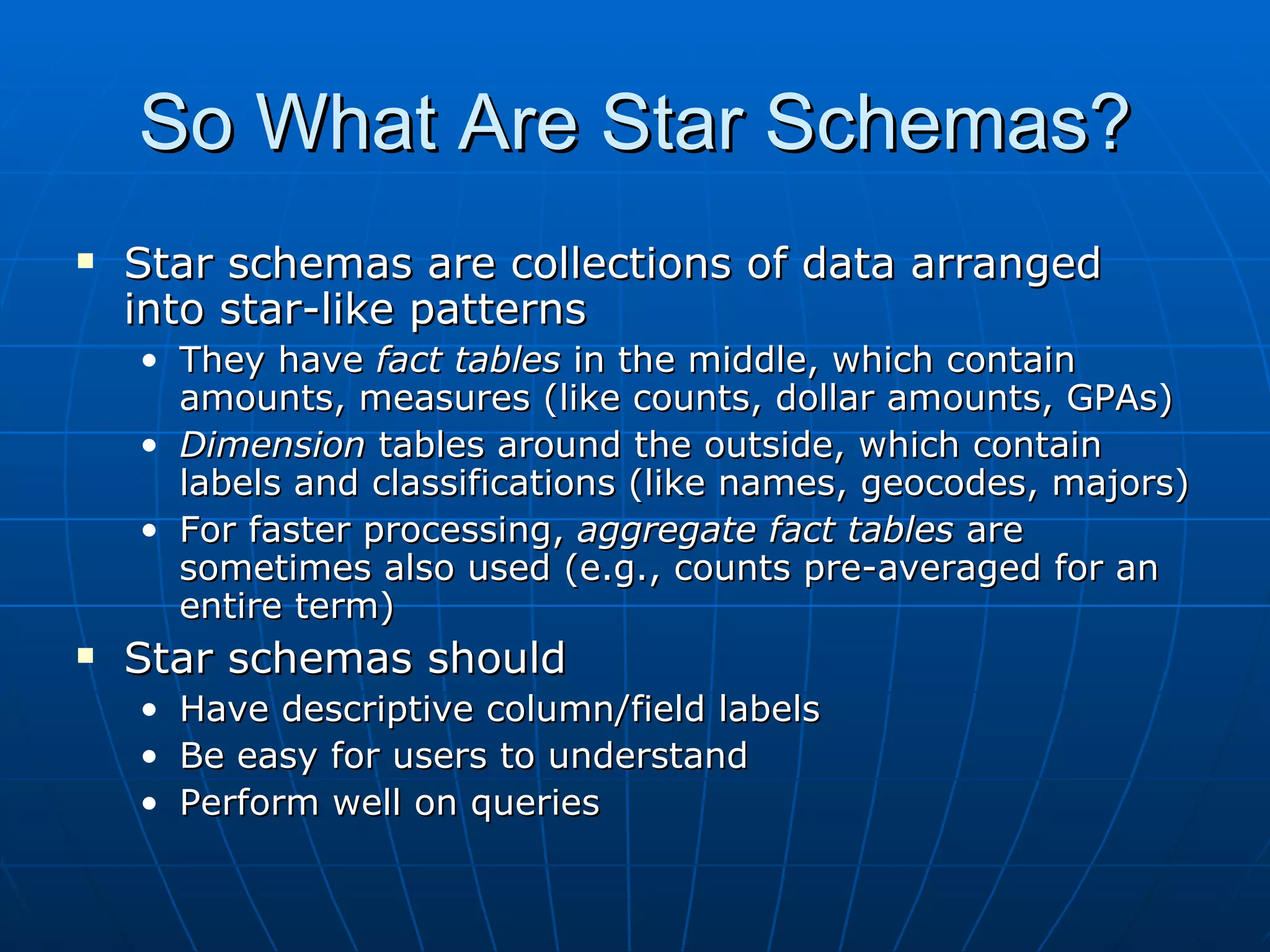 So What Are Star Schemas?

▪ Star schemas are collections of data arranged into star-like patterns
• They have fact tables in the middle, which contain amounts, measures (like counts, dollar amounts, GPAs)
• Dimension tables around the outside, which contain labels and classifications (like names, geocodes, majors)
• For faster processing, aggregate fact tables are sometimes also used (e.g., counts pre-averaged for an entire term)

▪ Star schemas should
• Have descriptive column/field labels
• Be easy for users to understand
• Perform well on queries